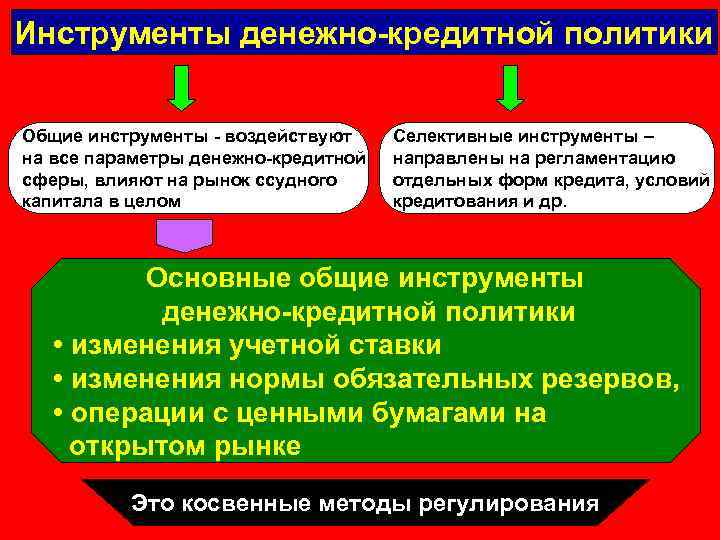 Инструменты денежно-кредитной политики

Общие инструменты - воздействуют на все параметры денежно-кредитной сферы, влияют на рынок ссудного капитала в целом

Селективные инструменты – направлены на регламентацию отдельных форм кредита, условий кредитования и др.

Основные общие инструменты денежно-кредитной политики
• изменения учетной ставки
• изменения нормы обязательных резервов,
• операции с ценными бумагами на открытом рынке

Это косвенные методы регулирования